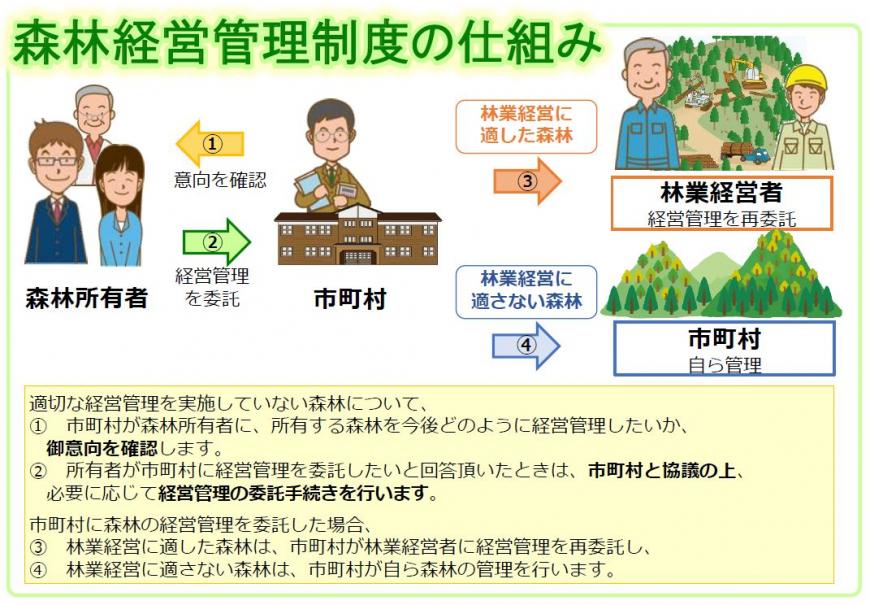 森林経営管理制度の仕組み

①
意向を確認

②
経営管理を委託

森林所有者

市町村

林業経営に適した森林

③

林業経営者
経営管理を再委託

林業経営に適さない森林

④

市町村
自ら管理

適切な経営管理を実施していない森林について、
①　市町村が森林所有者に、所有する森林を今後どのように経営管理したいか、御意向を確認します。
②　所有者が市町村に経営管理を委託したいと回答頂いたときは、市町村と協議の上、必要に応じて経営管理の委託手続きを行います。

市町村に森林の経営管理を委託した場合、
③　林業経営に適した森林は、市町村が林業経営者に経営管理を再委託し、
④　林業経営に適さない森林は、市町村が自ら森林の管理を行います。